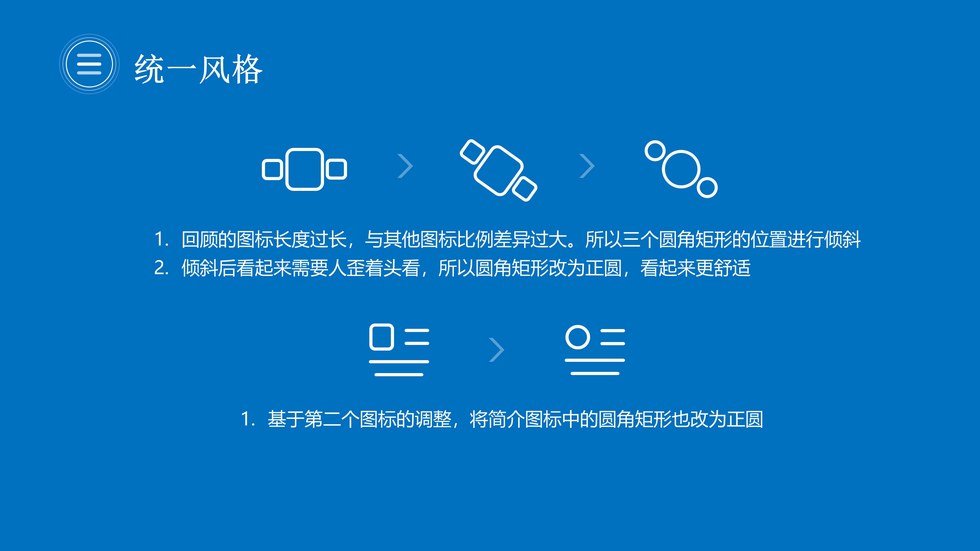 统一风格

1. 回顾的图标长度过长，与其他图标比例差异过大。所以三个圆角矩形的位置进行倾斜
2. 倾斜后看起来需要人歪着头看，所以圆角矩形改为正圆，看起来更舒适

1. 基于第二个图标的调整，将简介图标中的圆角矩形也改为正圆